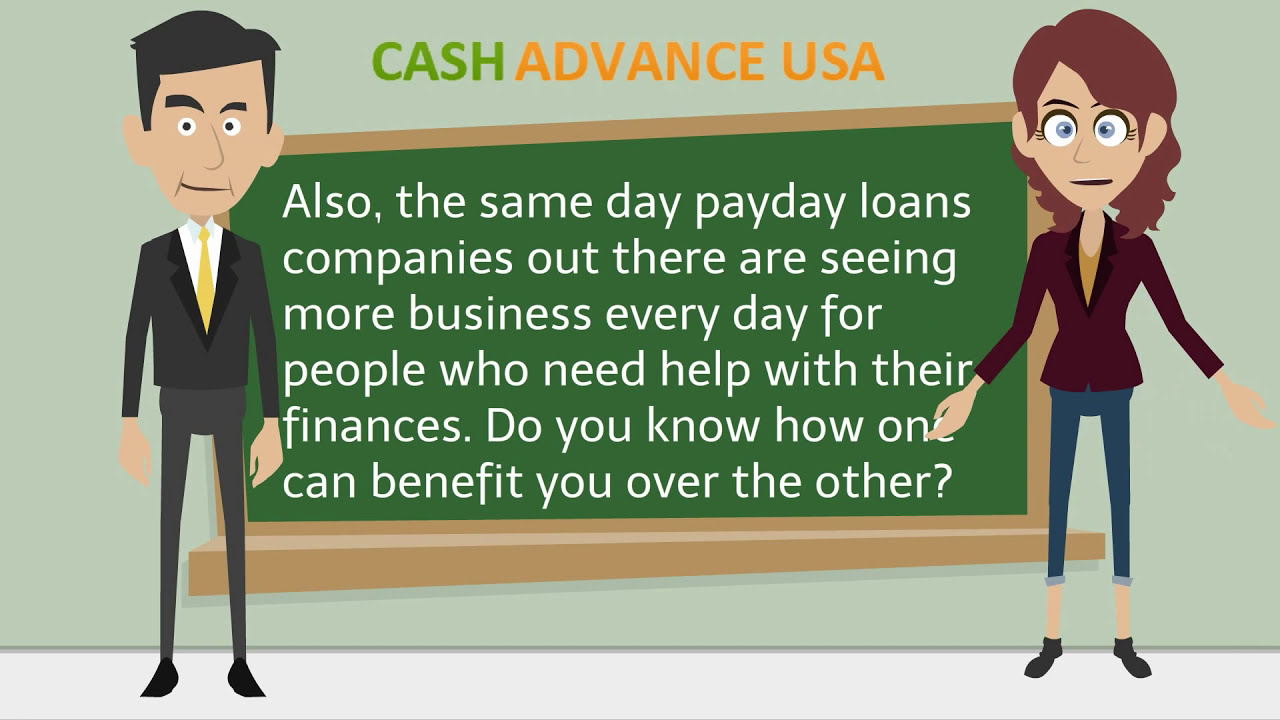 CASH ADVANCE USA

Also, the same day payday loans companies out there are seeing more business every day for people who need help with their finances. Do you know how one can benefit you over the other?